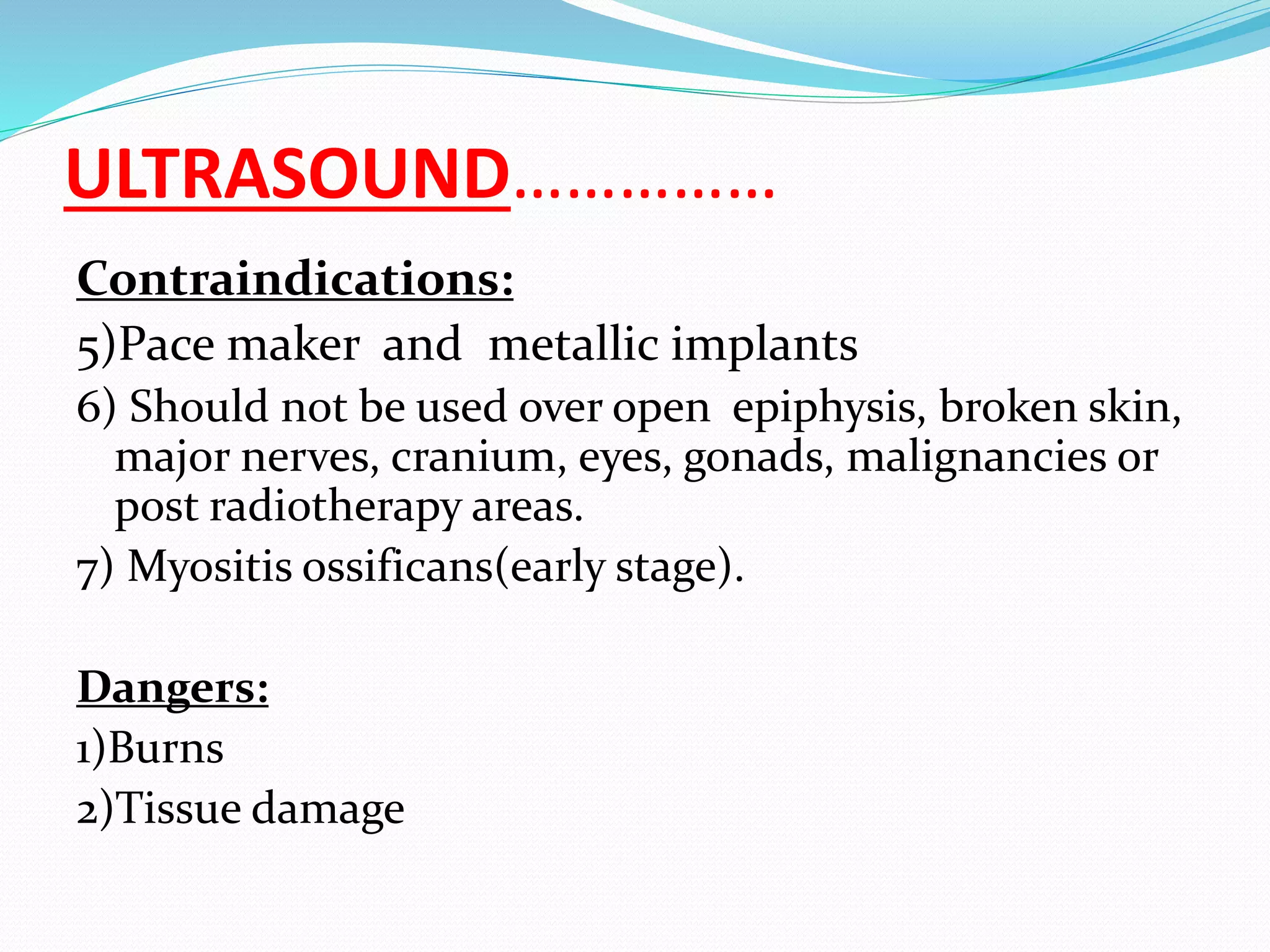 ULTRASOUND……………

Contraindications:

5)Pace maker and metallic implants

6) Should not be used over open epiphysis, broken skin, major nerves, cranium, eyes, gonads, malignancies or post radiotherapy areas.

7) Myositis ossificans(early stage).

Dangers:

1)Burns

2)Tissue damage